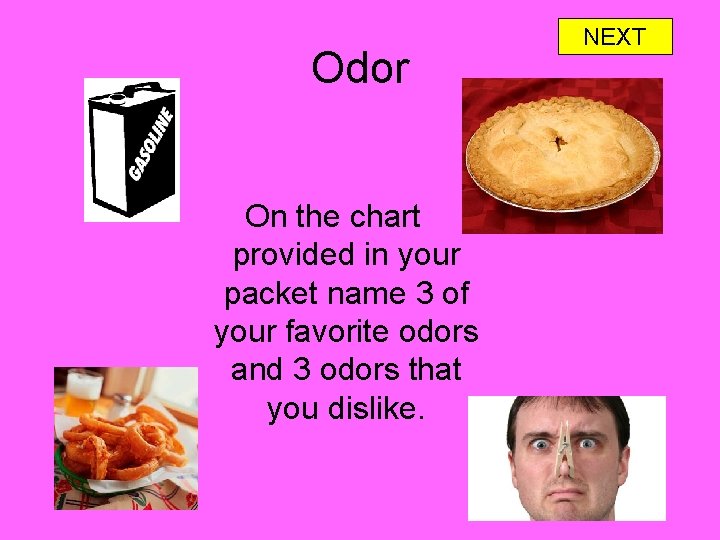 NEXT

Odor

GASOLINE

On the chart provided in your packet name 3 of your favorite odors and 3 odors that you dislike.